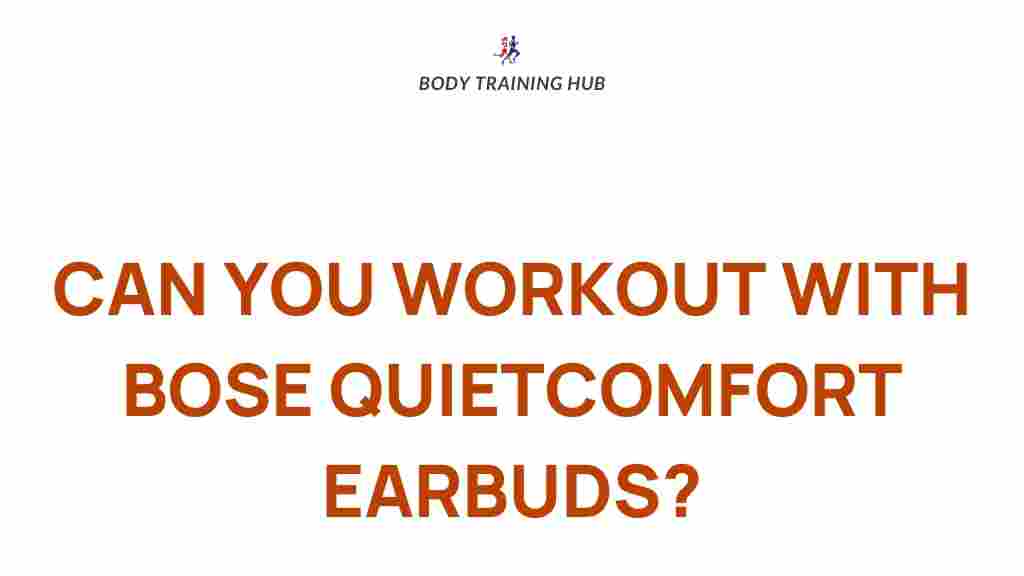 BODY TRAINING HUB

CAN YOU WORKOUT WITH BOSE QUIETCOMFORT EARBUDS?